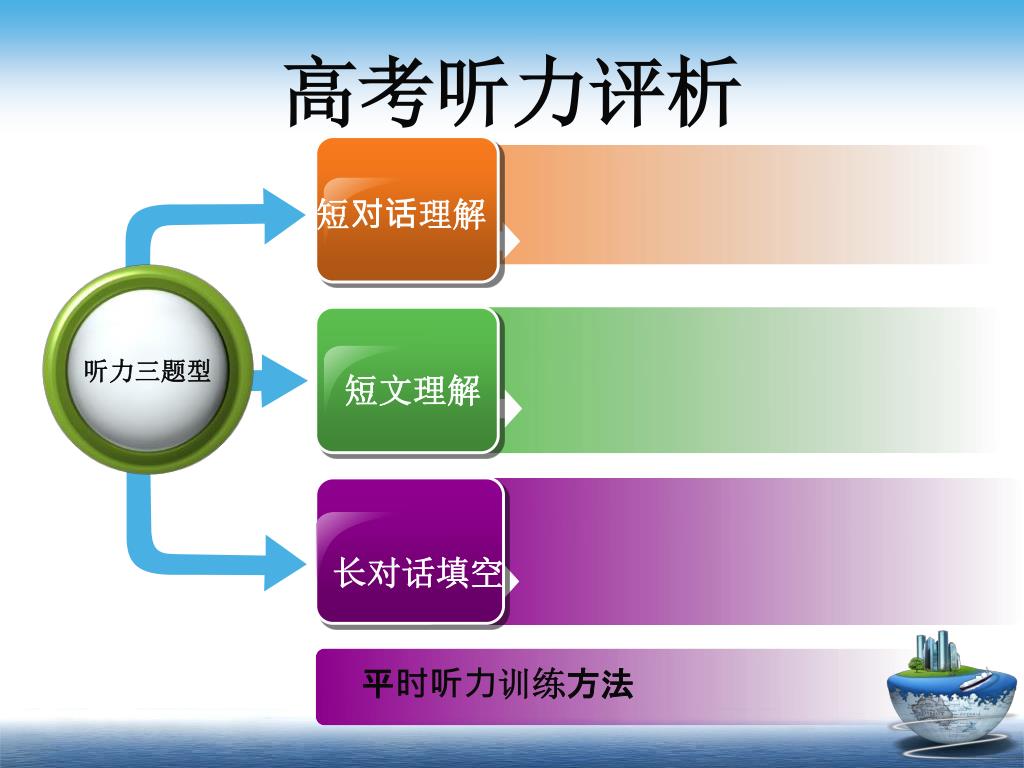 高考听力评析

听力三题型

短对话理解

短文理解

长对话填空

平时听力训练方法